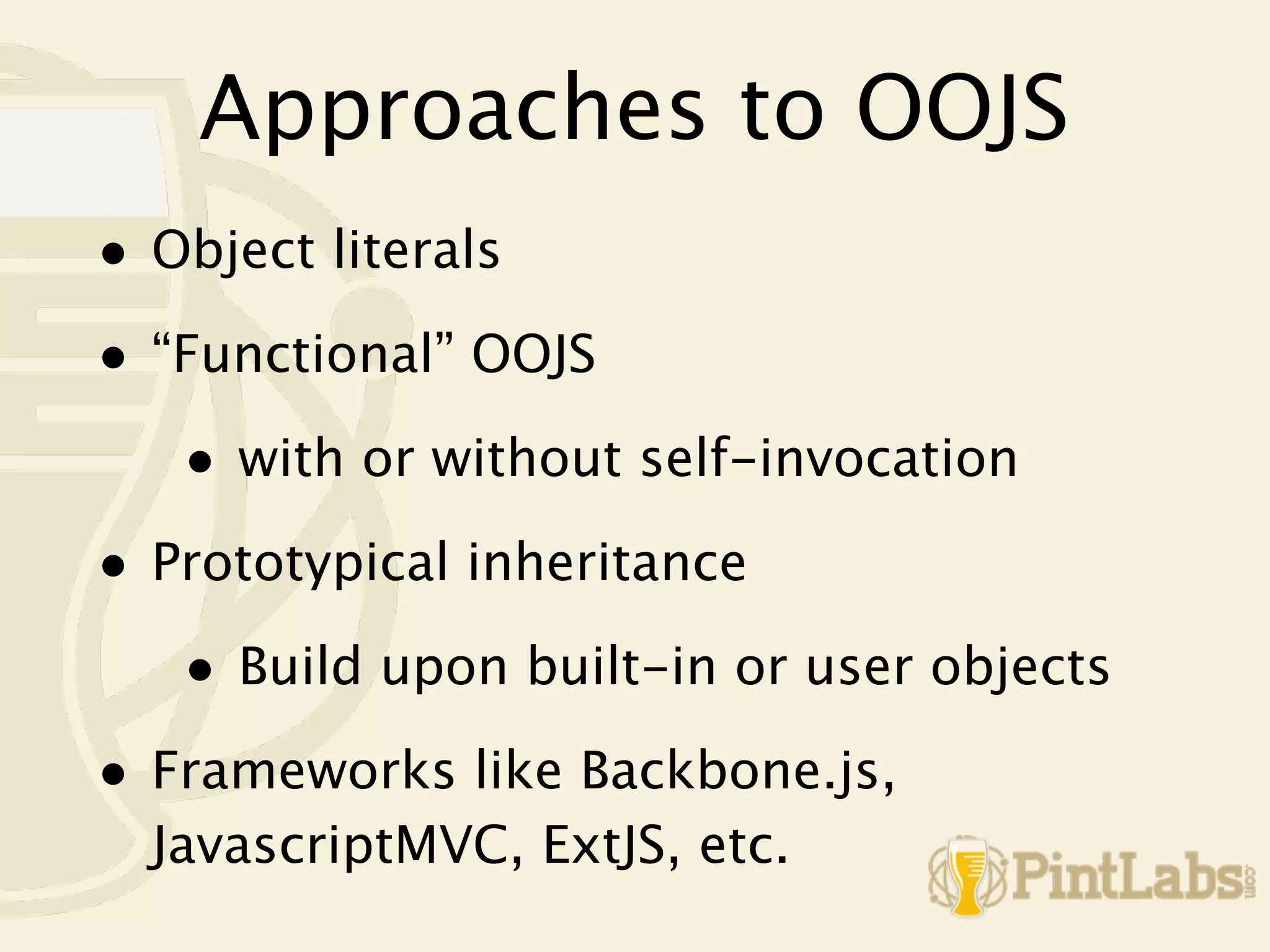 Approaches to OOJS

• Object literals

• “Functional” OOJS

• with or without self-invocation

• Prototypical inheritance

• Build upon built-in or user objects

• Frameworks like Backbone.js, JavascriptMVC, ExtJS, etc.

PintLabs.com